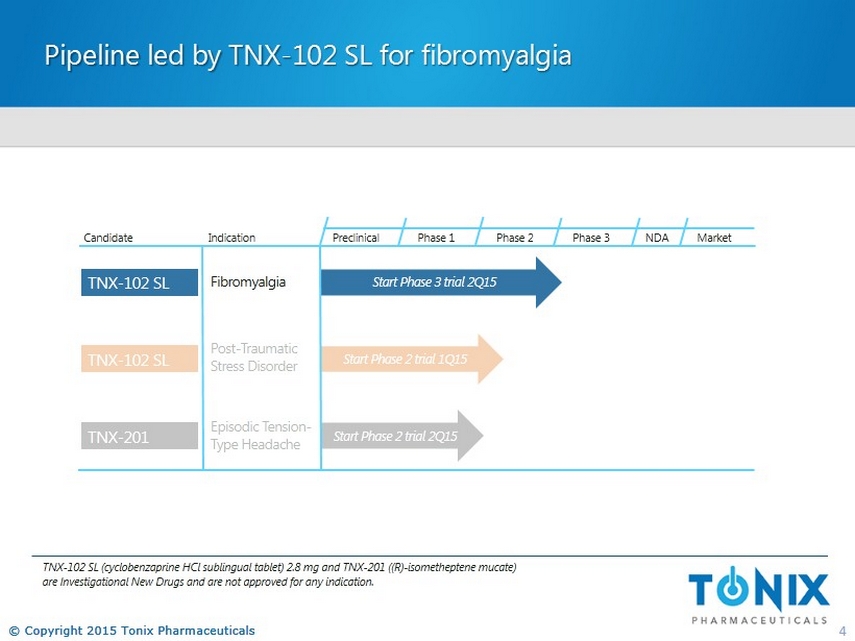 Pipeline led by TNX-102 SL for fibromyalgia

| Candidate | Indication | Preclinical | Phase 1 | Phase 2 | Phase 3 | NDA | Market |
|---|---|---|---|---|---|---|---|
| TNX-102 SL | Fibromyalgia | Start Phase 3 trial 2Q15 | | | | | |
| TNX-102 SL | Post-Traumatic Stress Disorder | Start Phase 2 trial 1Q15 | | | | | |
| TNX-201 | Episodic Tension-Type Headache | Start Phase 2 trial 2Q15 | | | | | |

TNX-102 SL (cyclobenzaprine HCl sublingual tablet) 2.8 mg and TNX-201 ((R)-isometheptene mucate) are Investigational New Drugs and are not approved for any indication.

TONIX
PHARMACEUTICALS

© Copyright 2015 Tonix Pharmaceuticals

4